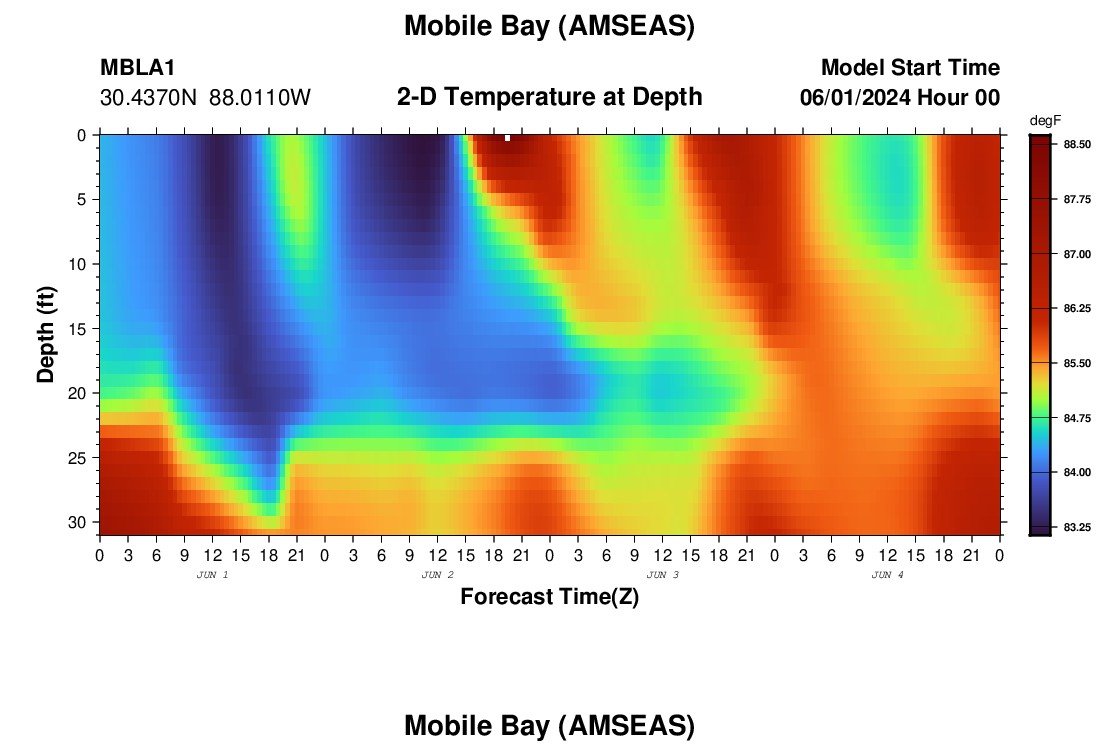 Mobile Bay (AMSEAS)

MBLA1
30.4370N 88.0110W

2-D Temperature at Depth

Model Start Time
06/01/2024 Hour 00

degF
88.50
87.75
87.00
86.25
85.50
84.75
84.00
83.25

Depth (ft)
0
5
10
15
20
25
30

0 3 6 9 12 15 18 21 0 3 6 9 12 15 18 21 0 3 6 9 12 15 18 21 0 3 6 9 12 15 18 21 0
JUN 1
JUN 2
JUN 3
JUN 4

Forecast Time(Z)

Mobile Bay (AMSEAS)